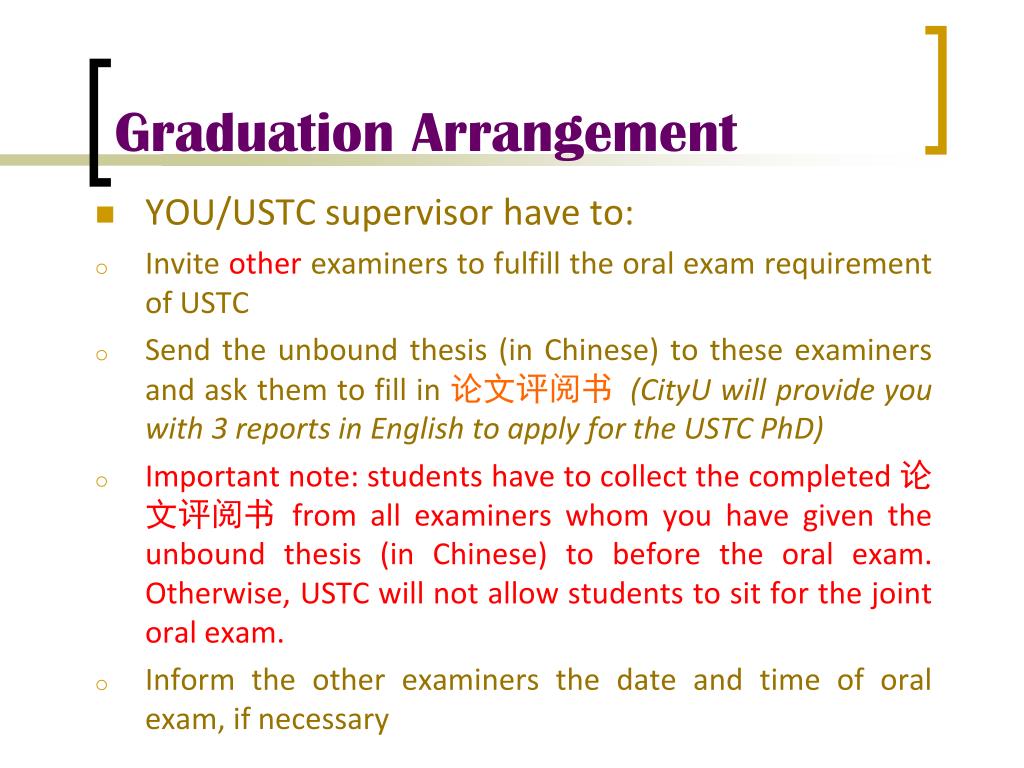 Graduation Arrangement

YOU/USTC supervisor have to:

Invite other examiners to fulfill the oral exam requirement of USTC

Send the unbound thesis (in Chinese) to these examiners and ask them to fill in 论文评阅书 (CityU will provide you with 3 reports in English to apply for the USTC PhD)

Important note: students have to collect the completed 论文评阅书 from all examiners whom you have given the unbound thesis (in Chinese) to before the oral exam. Otherwise, USTC will not allow students to sit for the joint oral exam.

Inform the other examiners the date and time of oral exam, if necessary